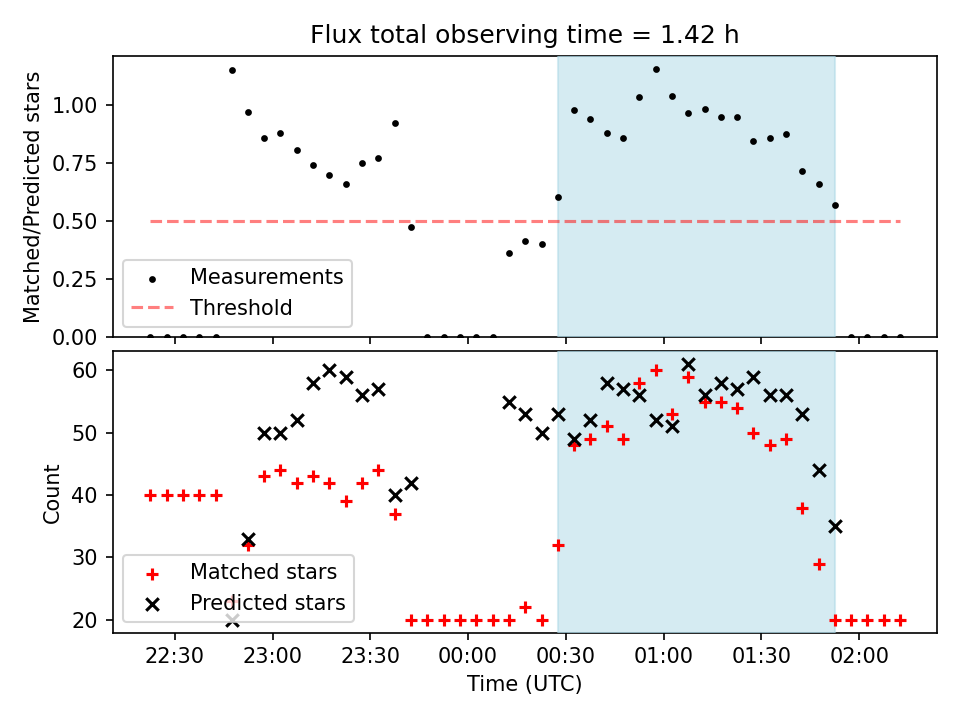 Flux total observing time = 1.42 h

Matched/Predicted stars

1.00
0.75
0.50
0.25
0.00

Measurements
Threshold

Count

60
50
40
30
20

Matched stars
Predicted stars

22:30
23:00
23:30
00:00
00:30
01:00
01:30
02:00

Time (UTC)